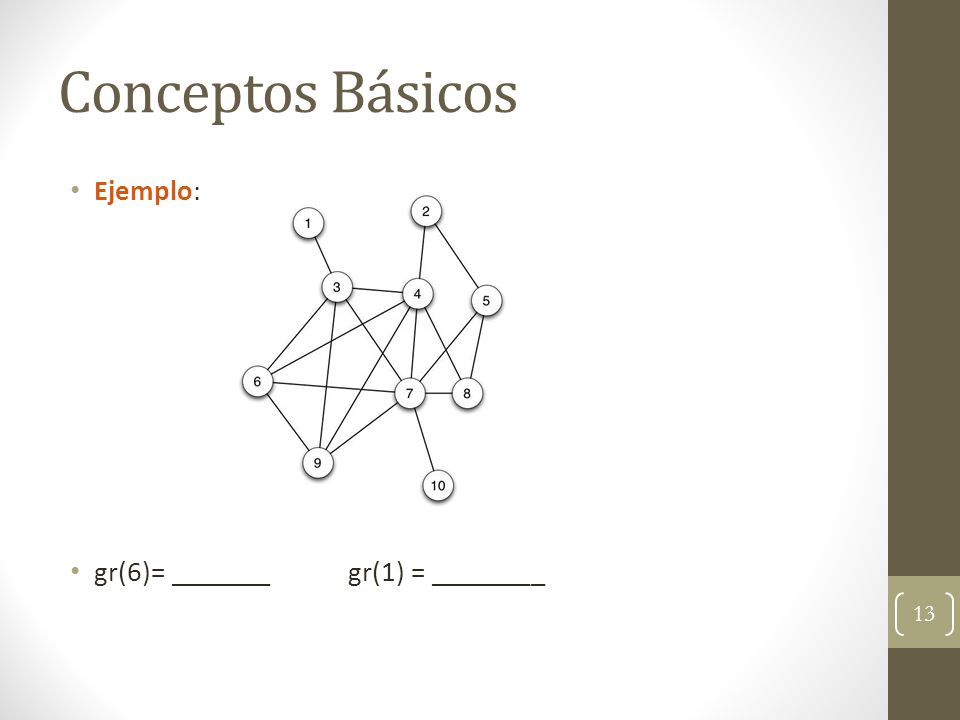 Conceptos Básicos

• Ejemplo:

1
2
3
4
5
6
7
8
9
10

• gr(6)= _______          gr(1) = ________

13